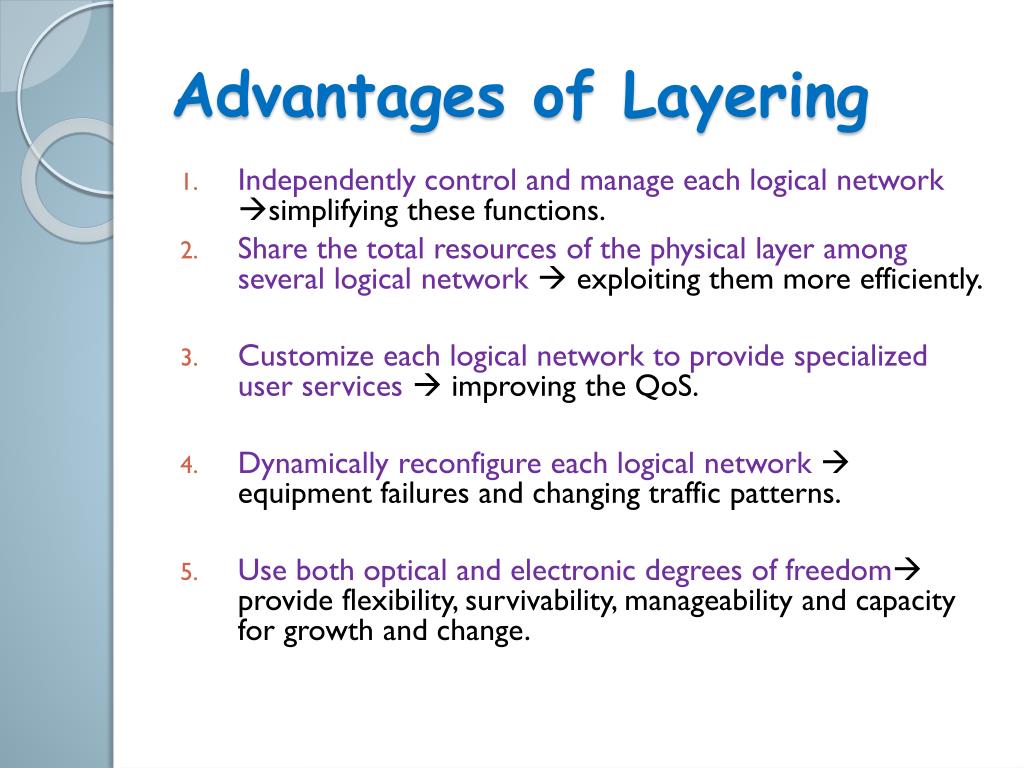 Advantages of Layering

1. Independently control and manage each logical network →simplifying these functions.
2. Share the total resources of the physical layer among several logical network → exploiting them more efficiently.

3. Customize each logical network to provide specialized user services → improving the QoS.

4. Dynamically reconfigure each logical network → equipment failures and changing traffic patterns.

5. Use both optical and electronic degrees of freedom→ provide flexibility, survivability, manageability and capacity for growth and change.